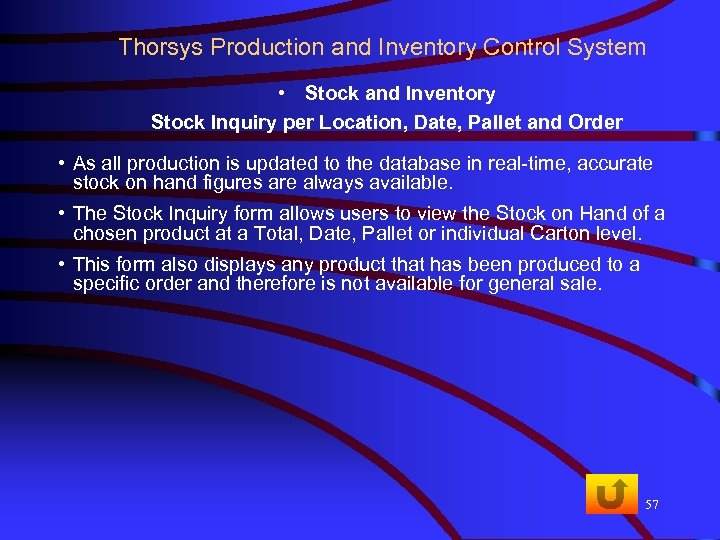 Thorsys Production and Inventory Control System

• Stock and Inventory

Stock Inquiry per Location, Date, Pallet and Order

• As all production is updated to the database in real-time, accurate stock on hand figures are always available.

• The Stock Inquiry form allows users to view the Stock on Hand of a chosen product at a Total, Date, Pallet or individual Carton level.

• This form also displays any product that has been produced to a specific order and therefore is not available for general sale.

57